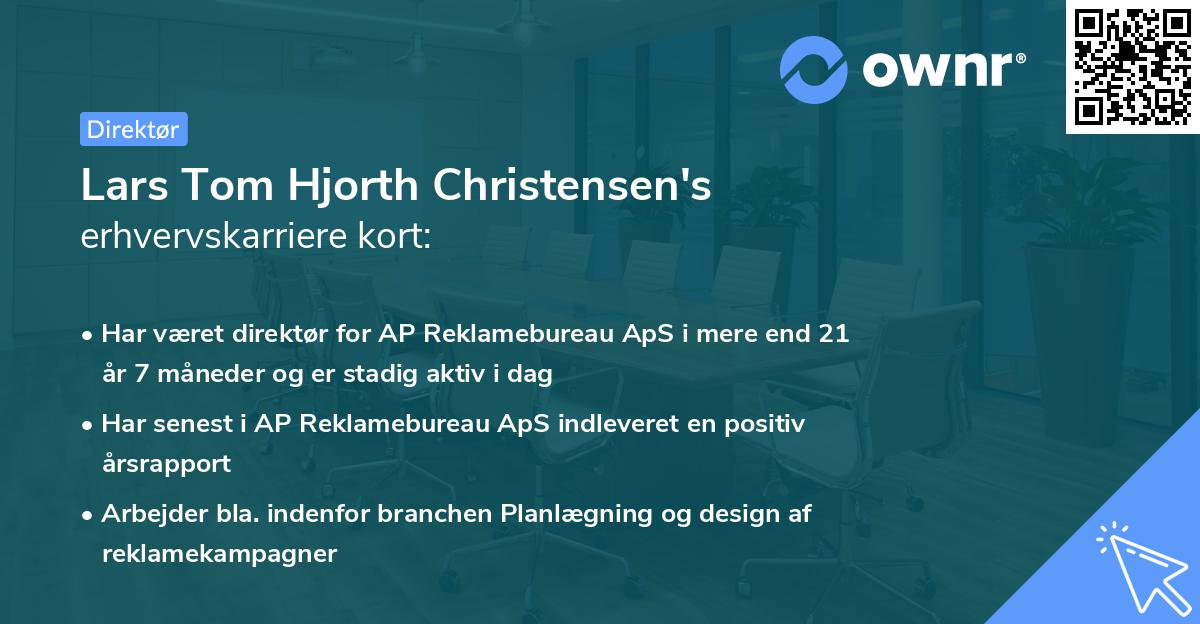 ownr®

Direktør

Lars Tom Hjorth Christensen's
erhvervskarriere kort:

• Har været direktør for AP Reklamebureau ApS i mere end 21 år 7 måneder og er stadig aktiv i dag

• Har senest i AP Reklamebureau ApS indleveret en positiv årsrapport

• Arbejder bla. indenfor branchen Planlægning og design af reklamekampagner